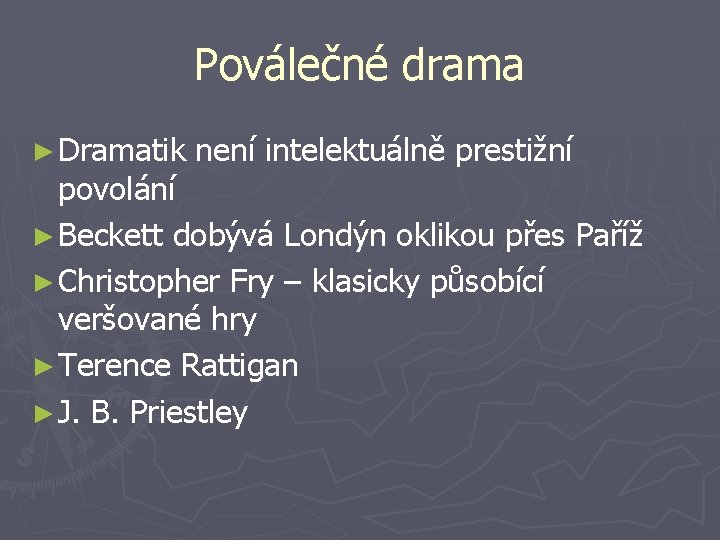 Poválečné drama

► Dramatik není intelektuálně prestižní povolání
► Beckett dobývá Londýn oklikou přes Paříž
► Christopher Fry – klasicky působící veršované hry
► Terence Rattigan
► J. B. Priestley